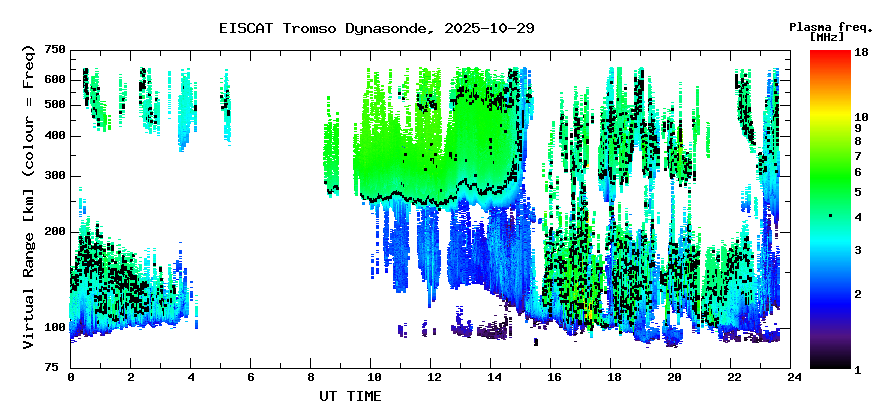 EISCAT Tromso Dynasonde, 2025-10-29

Plasma freq. [MHz]

18
10
9
8
7
6
5
4
3
2
1

Virtual Range [km] (colour = Freq)

750
600
500
400
300
200
100
75

0 2 4 6 8 10 12 14 16 18 20 22 24

UT TIME